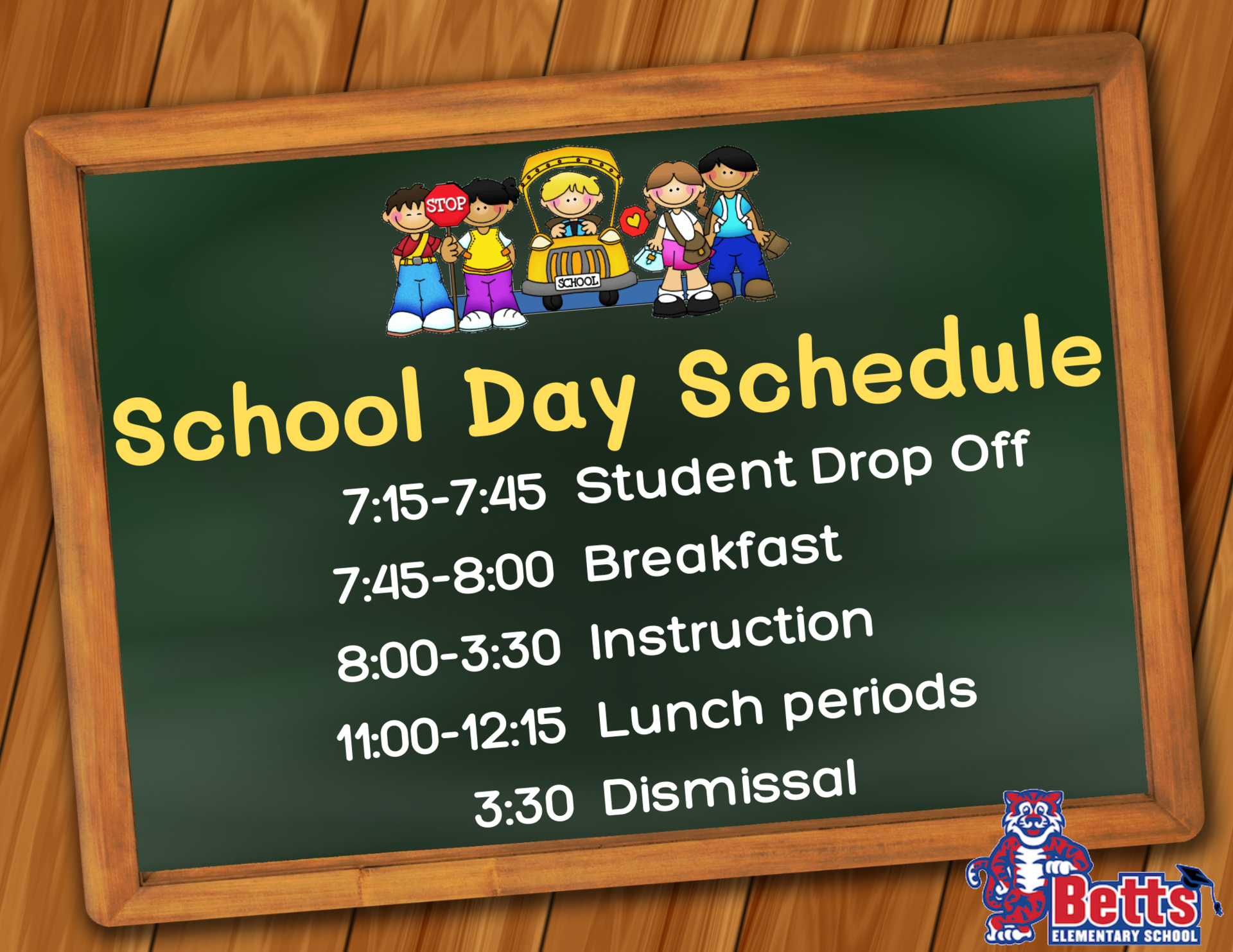 STOP

SCHOOL

School Day Schedule

7:15-7:45 Student Drop Off

7:45-8:00 Breakfast

8:00-3:30 Instruction

11:00-12:15 Lunch periods

3:30 Dismissal

Betts
ELEMENTARY SCHOOL